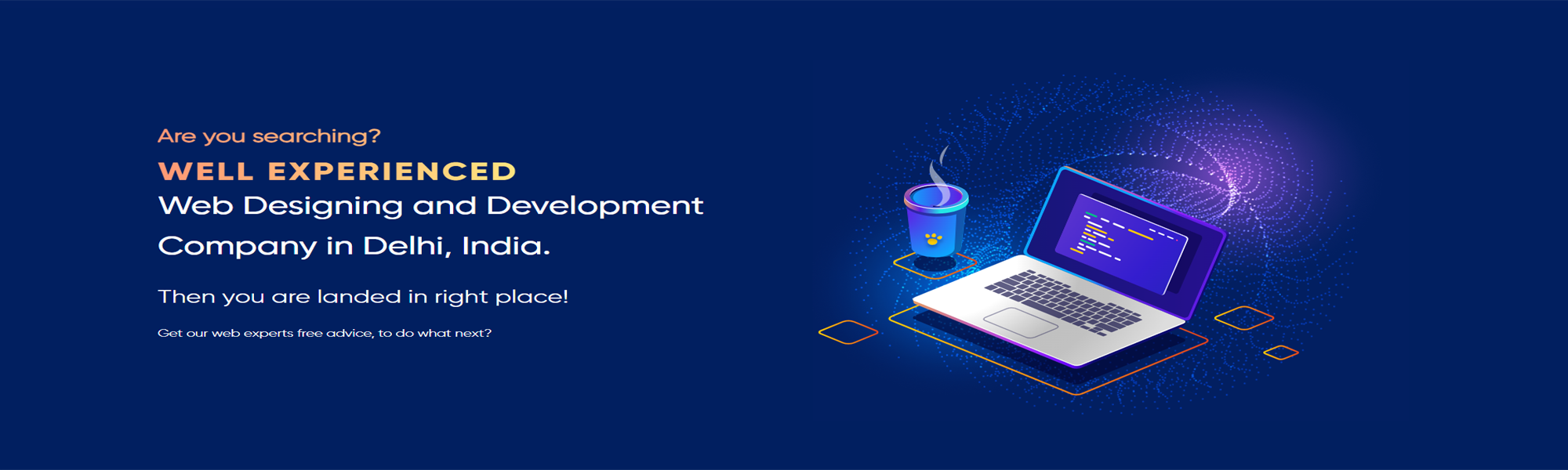 Are you searching?

WELL EXPERIENCED

Web Designing and Development Company in Delhi, India.

Then you are landed in right place!

Get our web experts free advice, to do what next?